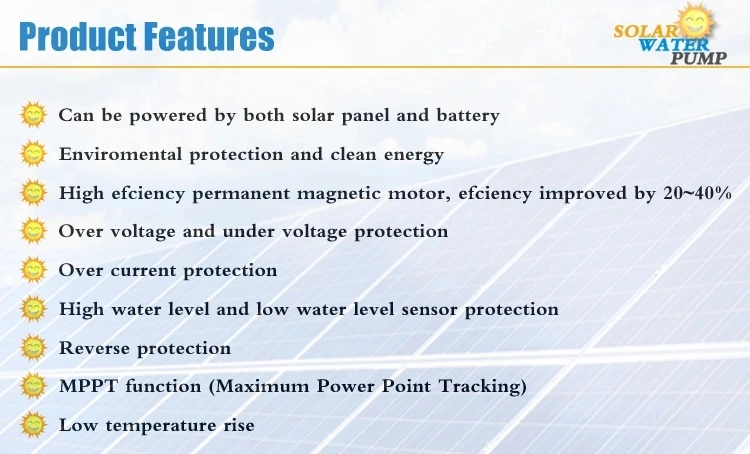 Product Features

SOLAR WATER PUMP

Can be powered by both solar panel and battery

Enviromental protection and clean energy

High efciency permanent magnetic motor, efciency improved by 20~40%

Over voltage and under voltage protection

Over current protection

High water level and low water level sensor protection

Reverse protection

MPPT function (Maximum Power Point Tracking)

Low temperature rise